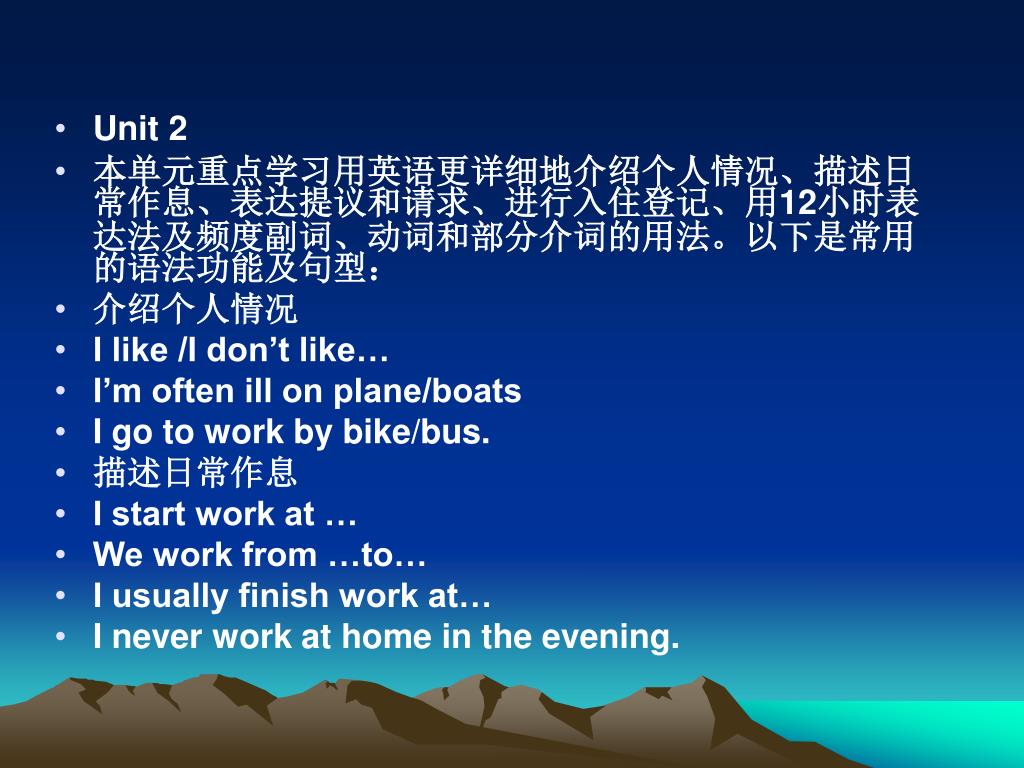 • Unit 2
• 本单元重点学习用英语更详细地介绍个人情况、描述日常作息、表达提议和请求、进行入住登记、用12小时表达法及频度副词、动词和部分介词的用法。以下是常用的语法功能及句型：
• 介绍个人情况
• I like /I don’t like…
• I’m often ill on plane/boats
• I go to work by bike/bus.
• 描述日常作息
• I start work at …
• We work from …to…
• I usually finish work at…
• I never work at home in the evening.